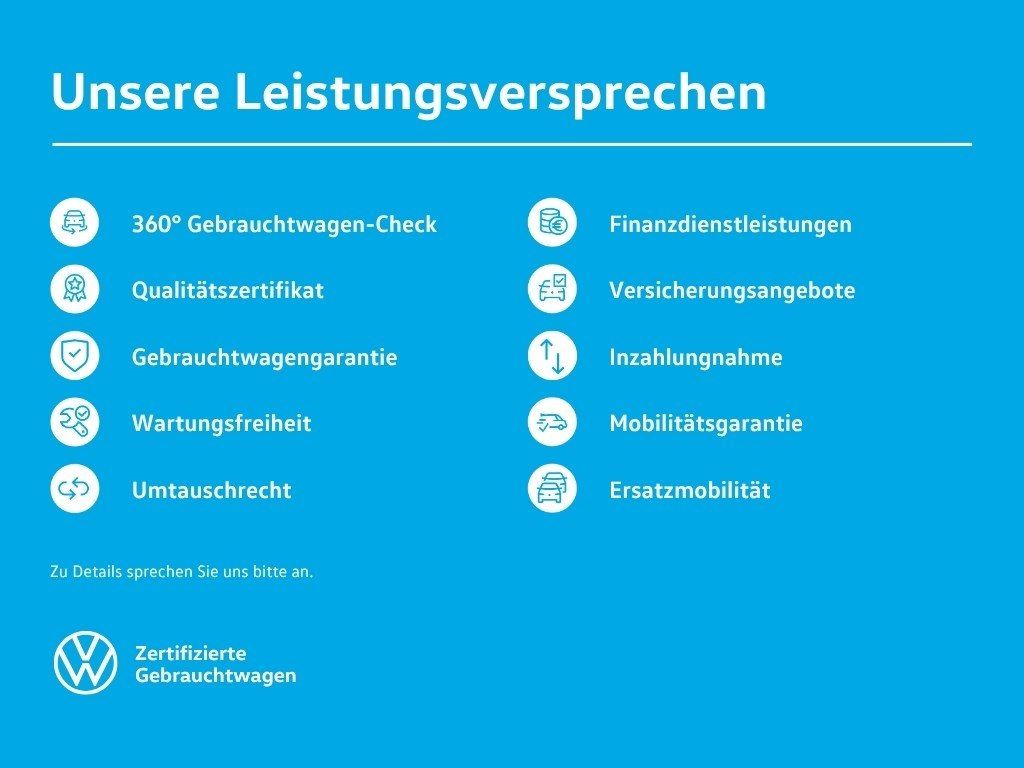 Unsere Leistungsversprechen

360° Gebrauchtwagen-Check

Qualitätszertifikat

Gebrauchtwagengarantie

Wartungsfreiheit

Umtauschrecht

Finanzdienstleistungen

Versicherungsangebote

Inzahlungnahme

Mobilitätsgarantie

Ersatzmobilität

Zu Details sprechen Sie uns bitte an.

Zertifizierte Gebrauchtwagen